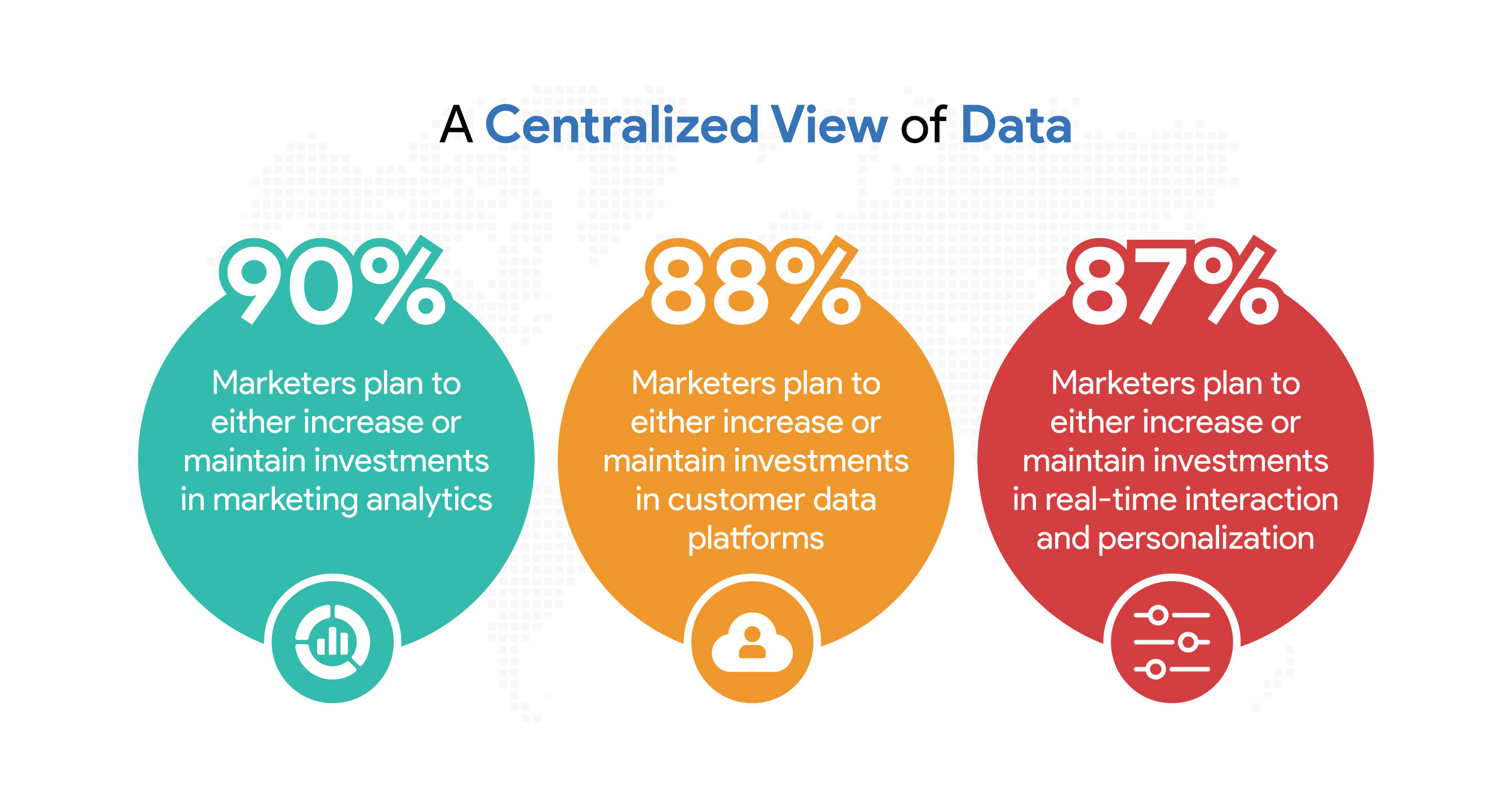 A Centralized View of Data

90%

Marketers plan to either increase or maintain investments in marketing analytics

88%

Marketers plan to either increase or maintain investments in customer data platforms

87%

Marketers plan to either increase or maintain investments in real-time interaction and personalization